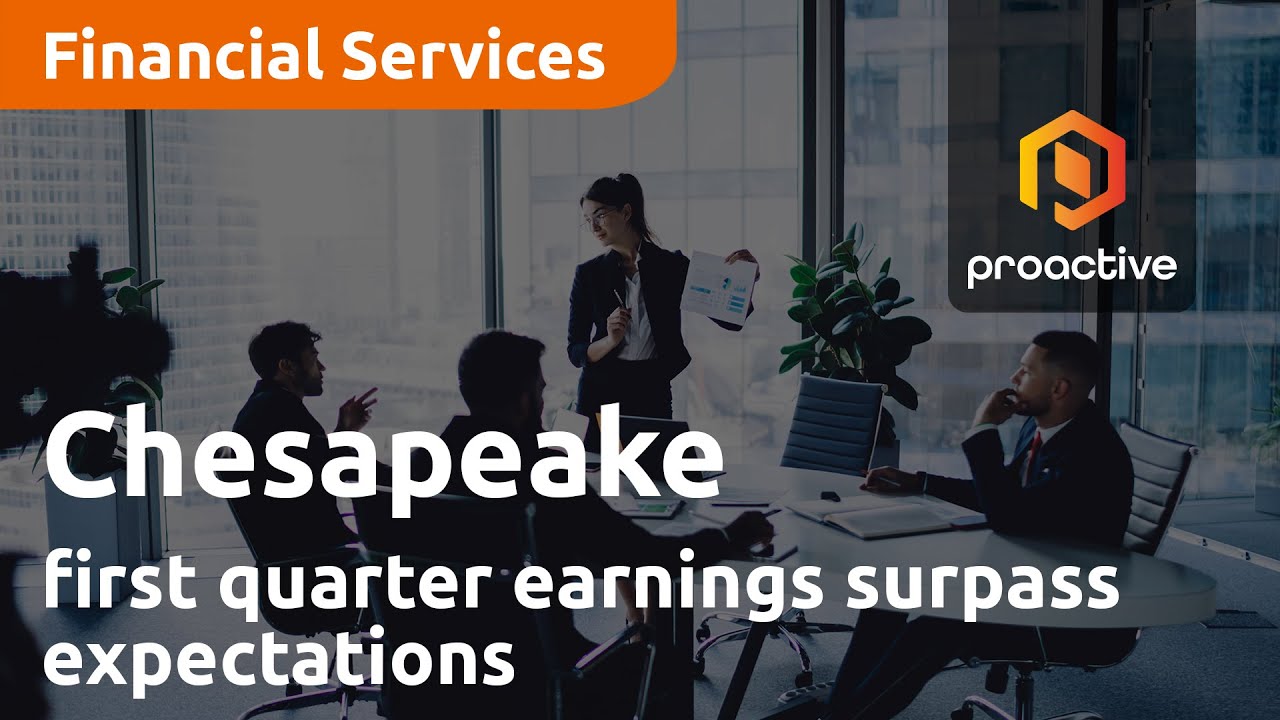 Financial Services

proactive

Chesapeake

first quarter earnings surpass expectations